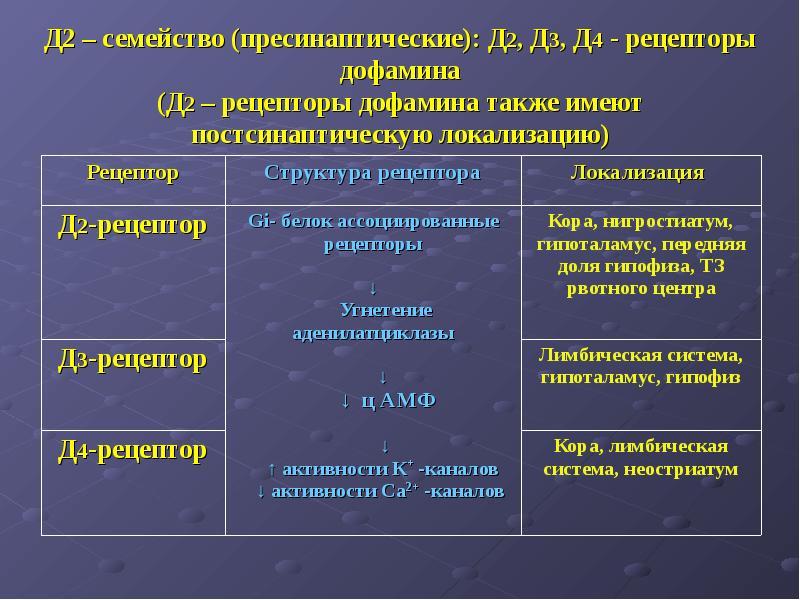 Д2 – семейство (пресинаптические): Д2, Д3, Д4 - рецепторы дофамина
(Д2 – рецепторы дофамина также имеют постсинаптическую локализацию)

| Рецептор | Структура рецептора | Локализация |
|---|---|---|
| Д2-рецептор | Gi- белок ассоциированные рецепторы ↓ Угнетение аденилатциклазы ↓ ↓ ц АМФ ↓ ↑ активности $K^+$ -каналов ↓ активности $Ca^{2+}$ -каналов | Кора, нигростиатум, гипоталамус, передняя доля гипофиза, ТЗ рвотного центра |
| Д3-рецептор | | Лимбическая система, гипоталамус, гипофиз |
| Д4-рецептор | | Кора, лимбическая система, неостриатум |